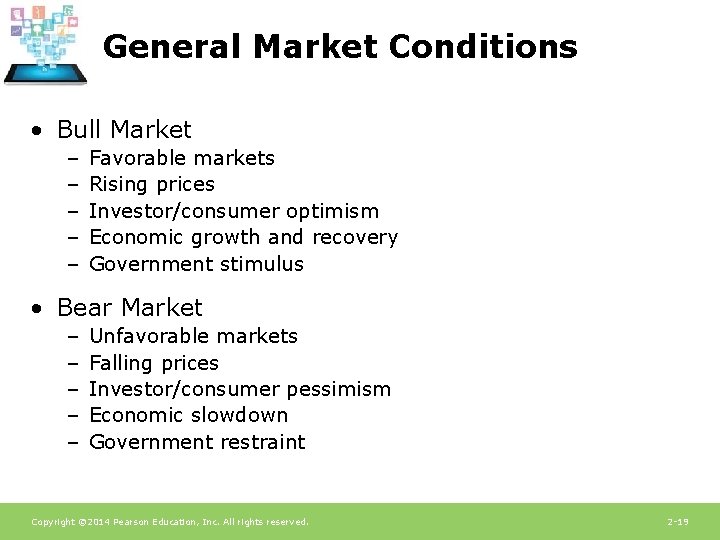 General Market Conditions

• Bull Market
– Favorable markets
– Rising prices
– Investor/consumer optimism
– Economic growth and recovery
– Government stimulus

• Bear Market
– Unfavorable markets
– Falling prices
– Investor/consumer pessimism
– Economic slowdown
– Government restraint

Copyright ©2014 Pearson Education, Inc. All rights reserved.

2-19